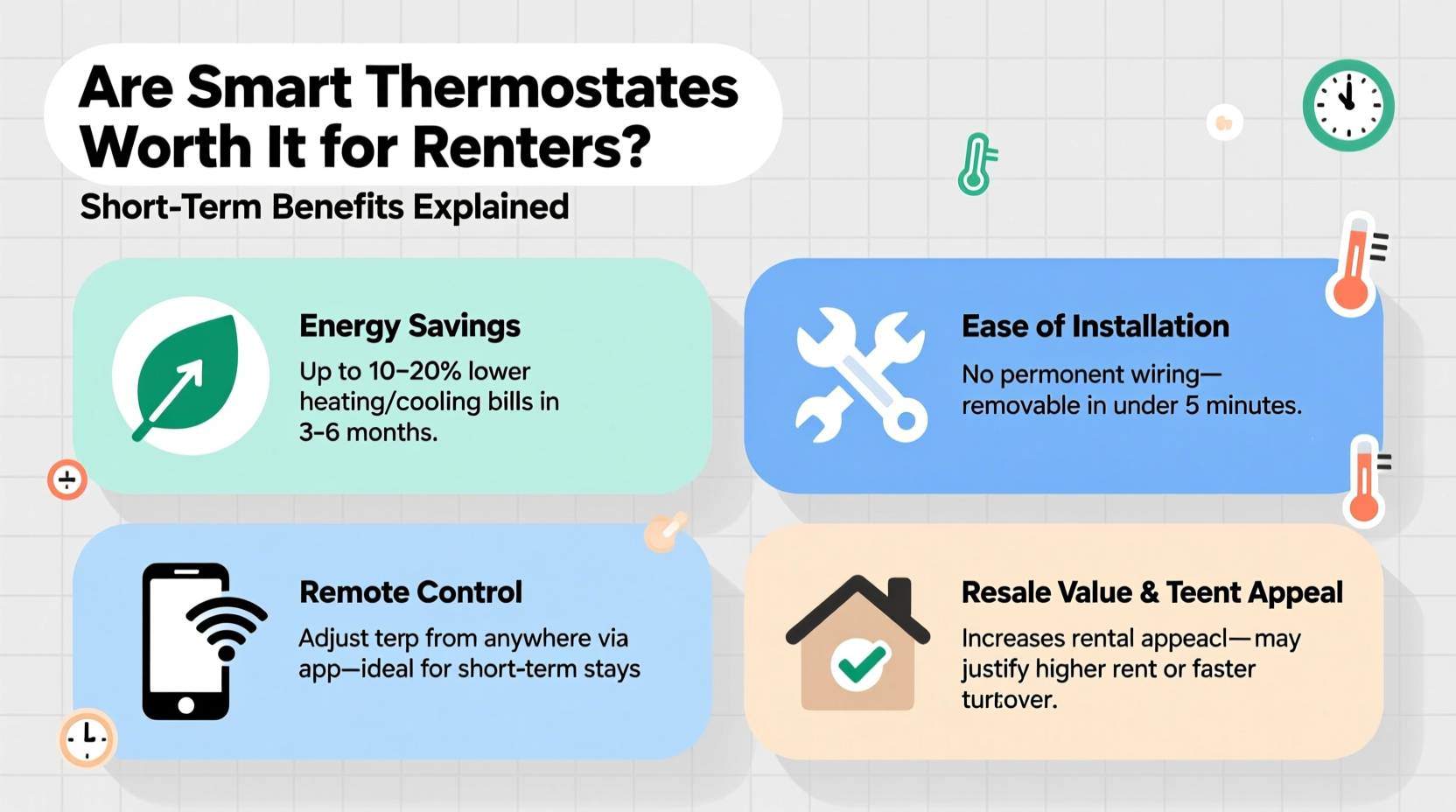 Are Smart Thermostates Worth It for Renters?

Short-Term Benefits Explained

Energy Savings

Up to 10–20% lower heating/cooling bills in 3–6 months.

Ease of Installation

No permonent wiring—removable in under 5 minutes.

Remote Control

Adjust terp from anywhere via app—ideal for short-term stays

Resale Value & Teent Appeal

Increases rental appeacl—may justify higher rent or faster turtover.